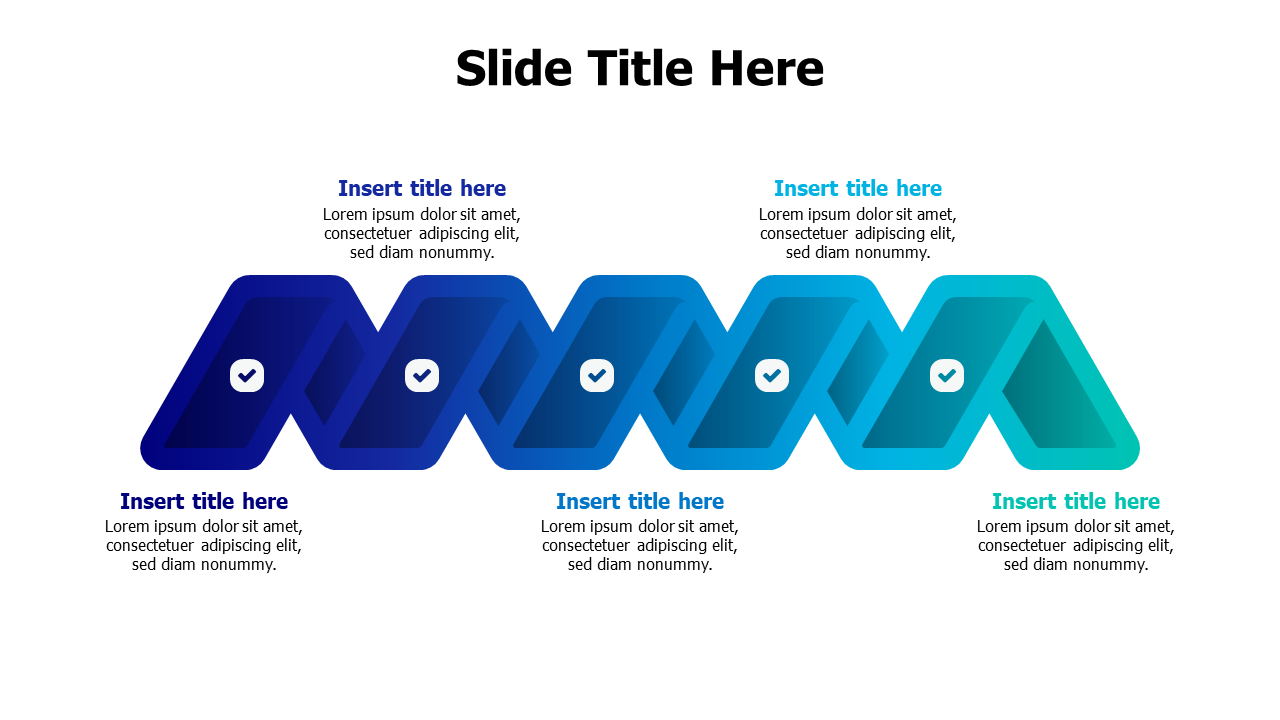 Slide Title Here

Insert title here
Lorem ipsum dolor sit amet, consectetuer adipiscing elit, sed diam nonummy.

Insert title here
Lorem ipsum dolor sit amet, consectetuer adipiscing elit, sed diam nonummy.

Insert title here
Lorem ipsum dolor sit amet, consectetuer adipiscing elit, sed diam nonummy.

Insert title here
Lorem ipsum dolor sit amet, consectetuer adipiscing elit, sed diam nonummy.

Insert title here
Lorem ipsum dolor sit amet, consectetuer adipiscing elit, sed diam nonummy.